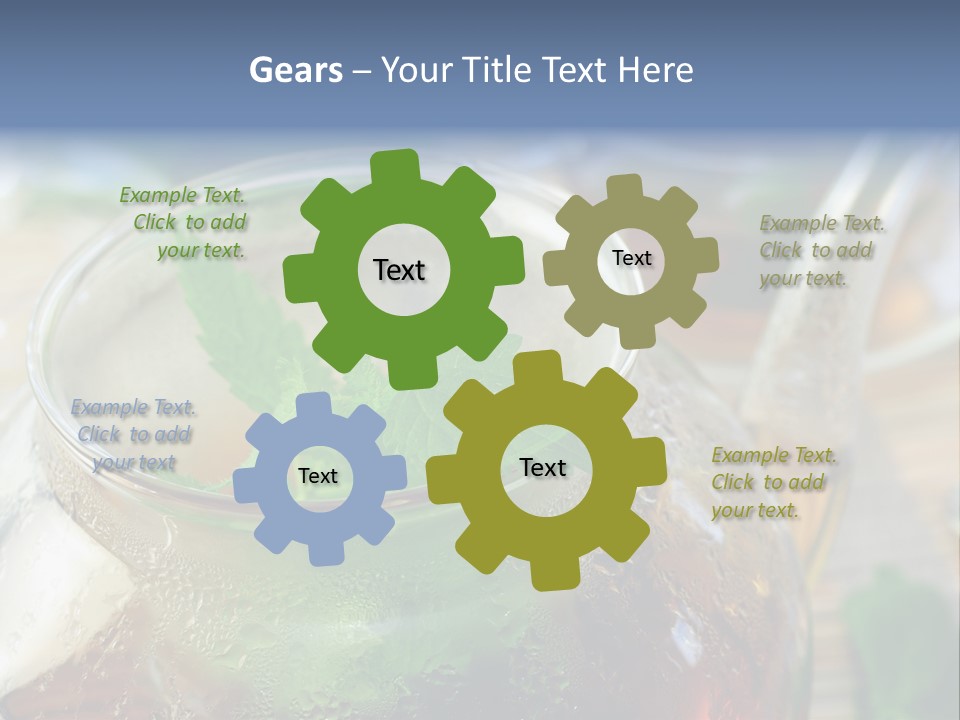 Gears – Your Title Text Here

Example Text. Click to add your text.

Text

Text

Example Text. Click to add your text.

Example Text. Click to add your text

Text

Text

Example Text. Click to add your text.